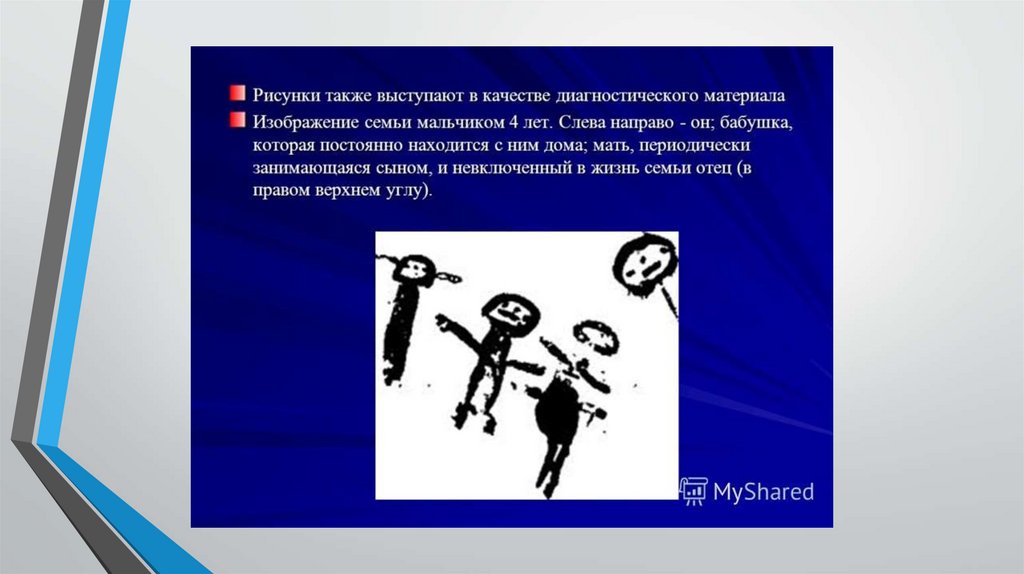 Рисунки также выступают в качестве диагностического материала

Изображение семьи мальчиком 4 лет. Слева направо - он; бабушка, которая постоянно находится с ним дома; мать, периодически занимающаяся сыном, и невключенный в жизнь семьи отец (в правом верхнем углу).

MyShared